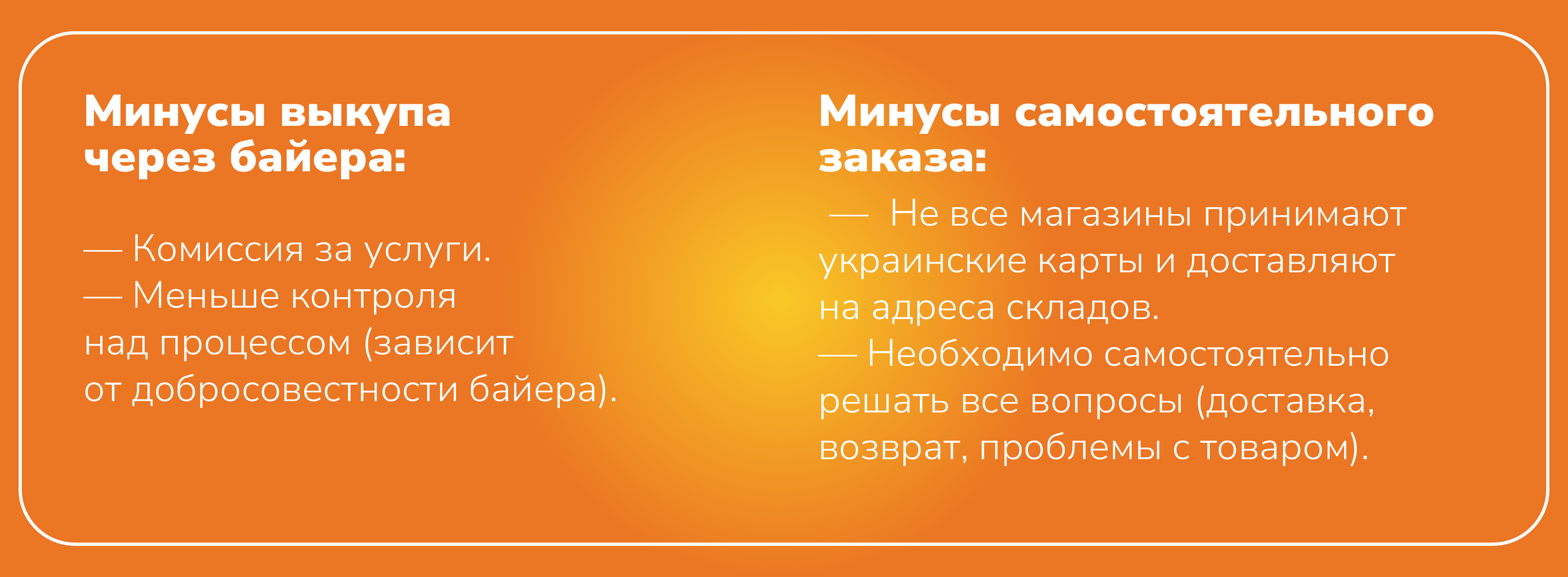 Минусы выкупа через байера:

— Комиссия за услуги.
— Меньше контроля над процессом (зависит от добросовестности байера).

Минусы самостоятельного заказа:

— Не все магазины принимают украинские карты и доставляют на адреса складов.
— Необходимо самостоятельно решать все вопросы (доставка, возврат, проблемы с товаром).